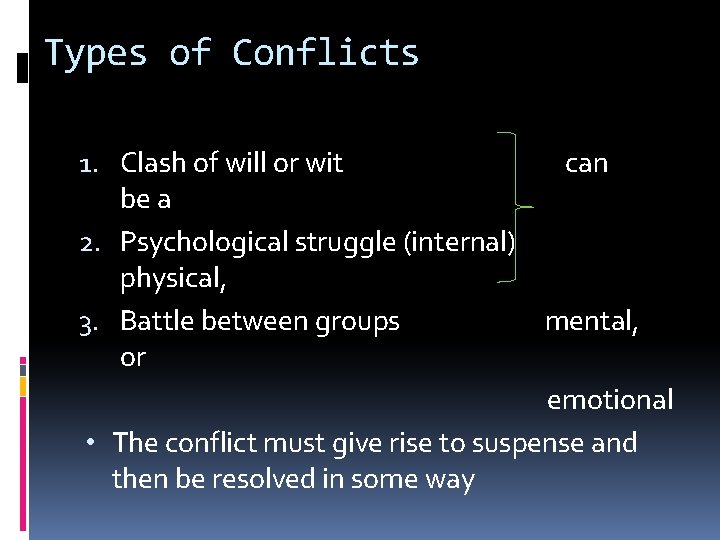 Types of Conflicts

1. Clash of will or wit can be a
2. Psychological struggle (internal) physical,
3. Battle between groups mental, or

emotional

• The conflict must give rise to suspense and then be resolved in some way